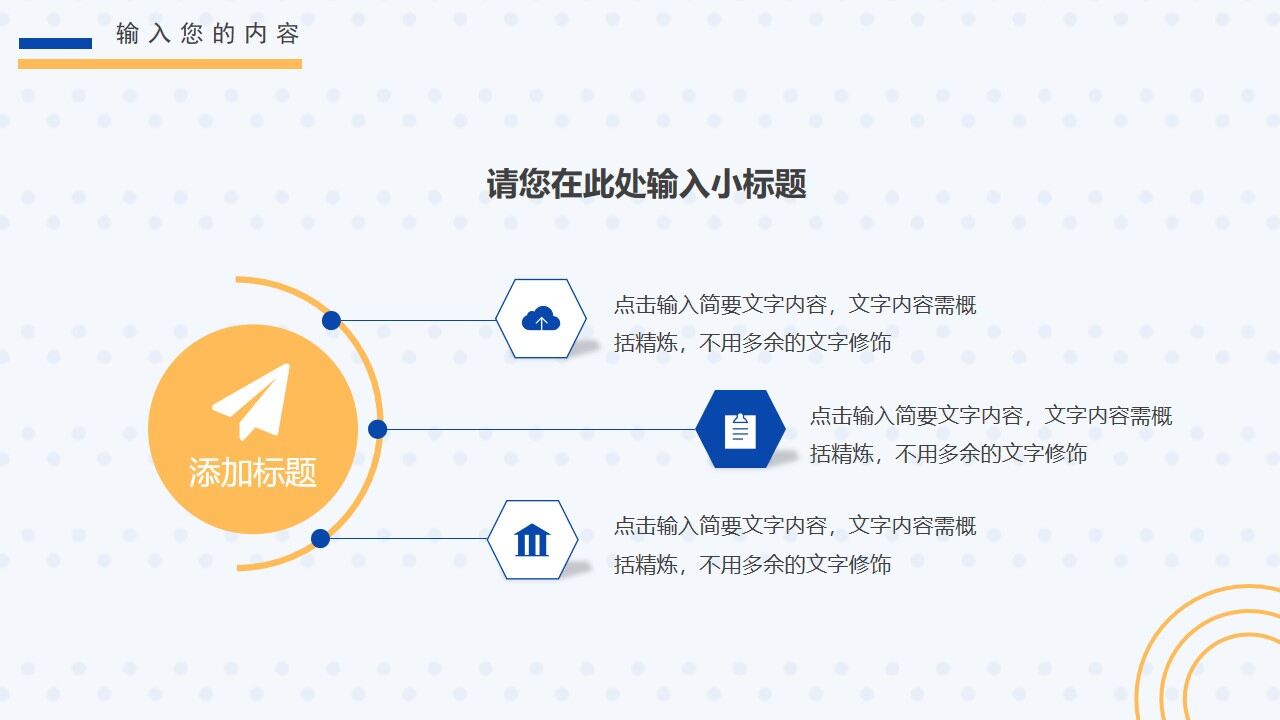 输入您的内容

请您在此处输入小标题

添加标题

点击输入简要文字内容，文字内容需概括精炼，不用多余的文字修饰

点击输入简要文字内容，文字内容需概括精炼，不用多余的文字修饰

点击输入简要文字内容，文字内容需概括精炼，不用多余的文字修饰